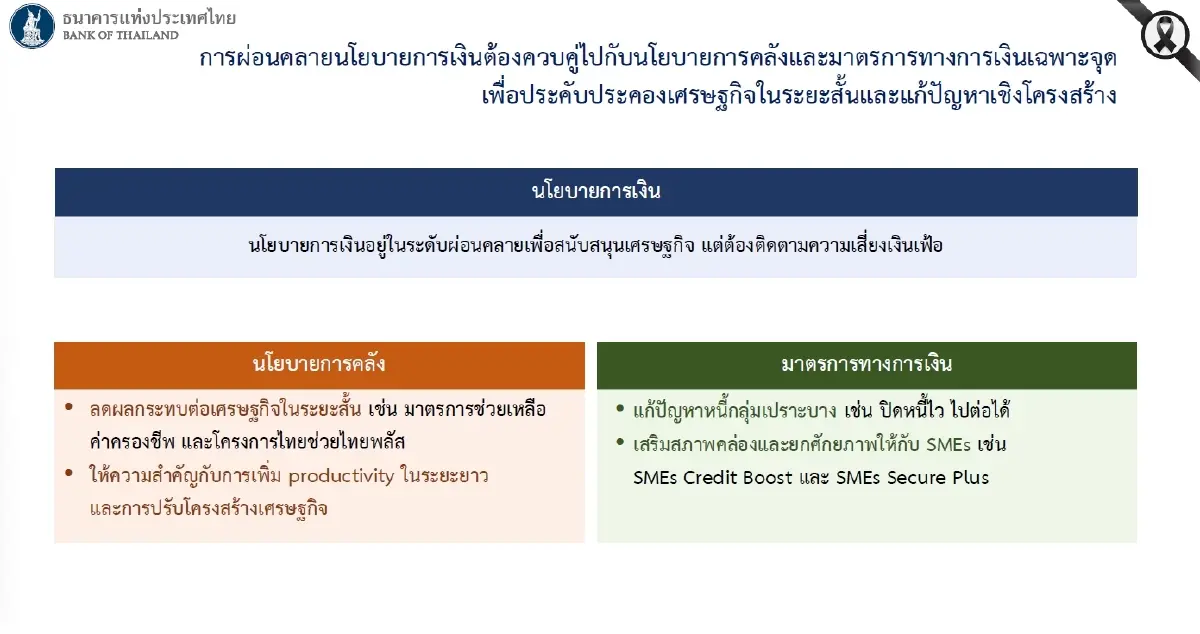 ธนาคารแห่งประเทศไทย
BANK OF THAILAND

การผ่อนคลายนโยบายการเงินต้องควบคู่ไปกับนโยบายการคลังและมาตรการทางการเงินเฉพาะจุด เพื่อประคับประคองเศรษฐกิจในระยะสั้นและแก้ปัญหาเชิงโครงสร้าง

นโยบายการเงิน

นโยบายการเงินอยู่ในระดับผ่อนคลายเพื่อสนับสนุนเศรษฐกิจ แต่ต้องติดตามความเสี่ยงเงินเฟ้อ

นโยบายการคลัง

• ลดผลกระทบต่อเศรษฐกิจในระยะสั้น เช่น มาตรการช่วยเหลือค่าครองชีพ และโครงการไทยช่วยไทยพลัส
• ให้ความสำคัญกับการเพิ่ม productivity ในระยะยาว และการปรับโครงสร้างเศรษฐกิจ

มาตรการทางการเงิน

• แก้ปัญหาหนี้กลุ่มเปราะบาง เช่น ปิดหนี้ไว ไปต่อได้
• เสริมสภาพคล่องและยกศักยภาพให้กับ SMEs เช่น SMEs Credit Boost และ SMEs Secure Plus